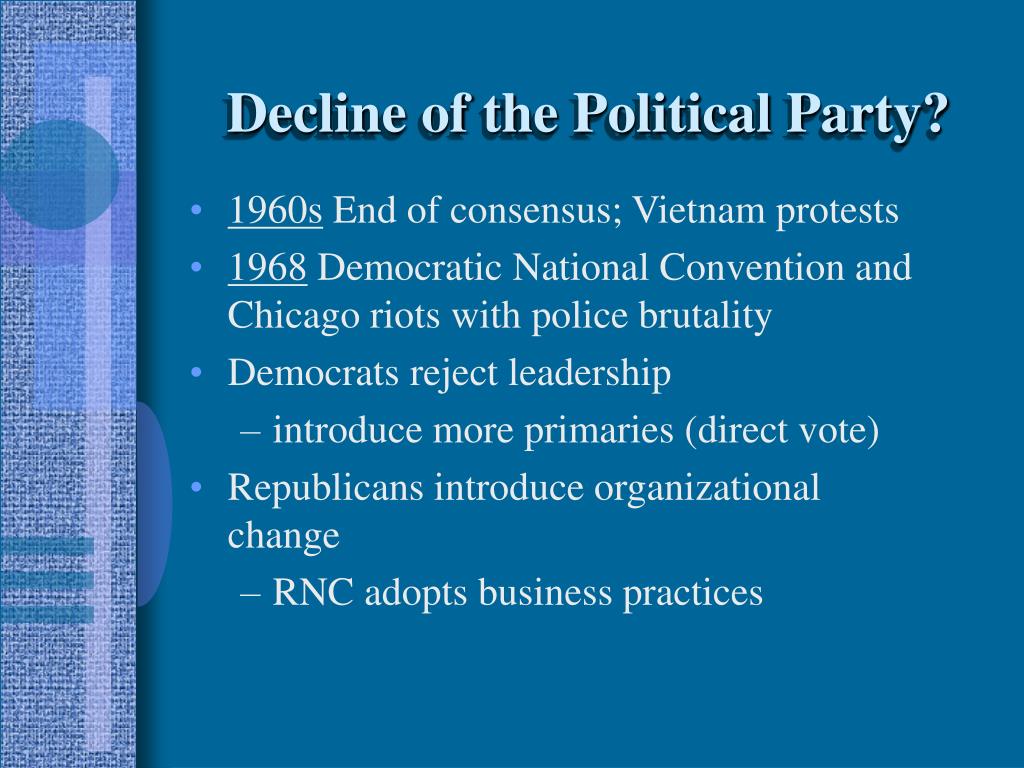 Decline of the Political Party?

• 1960s End of consensus; Vietnam protests
• 1968 Democratic National Convention and Chicago riots with police brutality
• Democrats reject leadership
– introduce more primaries (direct vote)
• Republicans introduce organizational change
– RNC adopts business practices